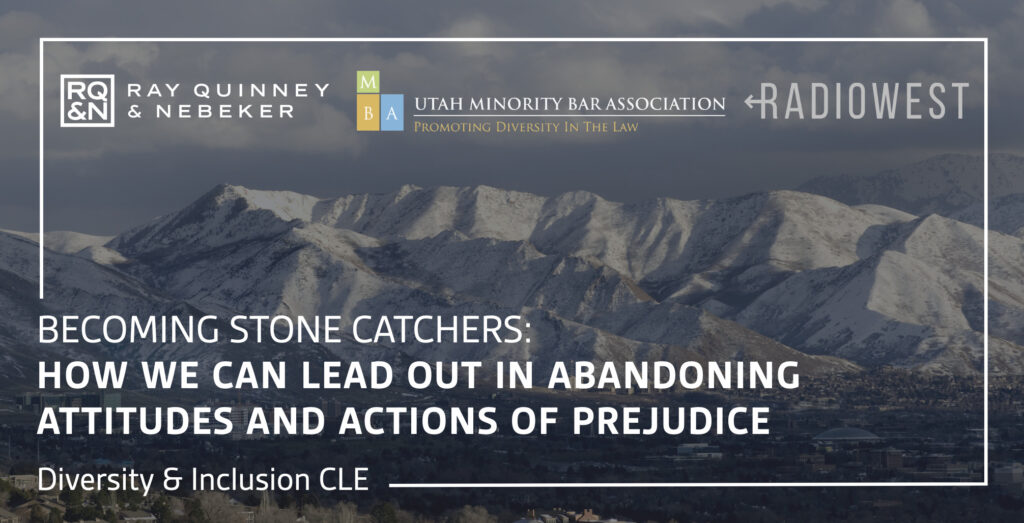 RQ
&N
RAY QUINNEY
& NEBEKER

M
B A
UTAH MINORITY BAR ASSOCIATION
PROMOTING DIVERSITY IN THE LAW

RADIOWEST

BECOMING STONE CATCHERS:
HOW WE CAN LEAD OUT IN ABANDONING ATTITUDES AND ACTIONS OF PREJUDICE

Diversity & Inclusion CLE